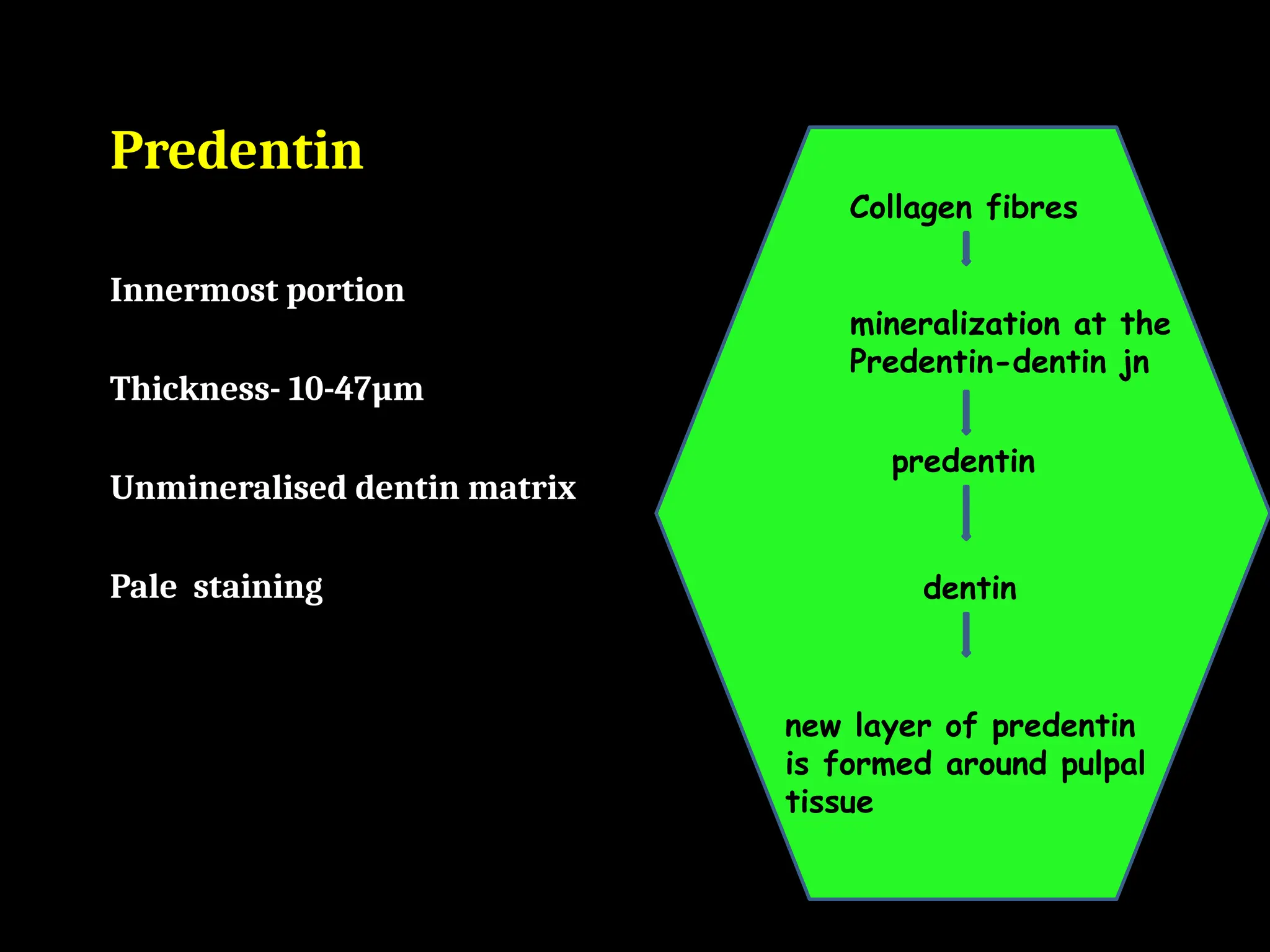 Predentin

Innermost portion

Thickness- 10-47µm

Unmineralised dentin matrix

Pale staining

Collagen fibres

mineralization at the Predentin-dentin jn

predentin

dentin

new layer of predentin is formed around pulpal tissue